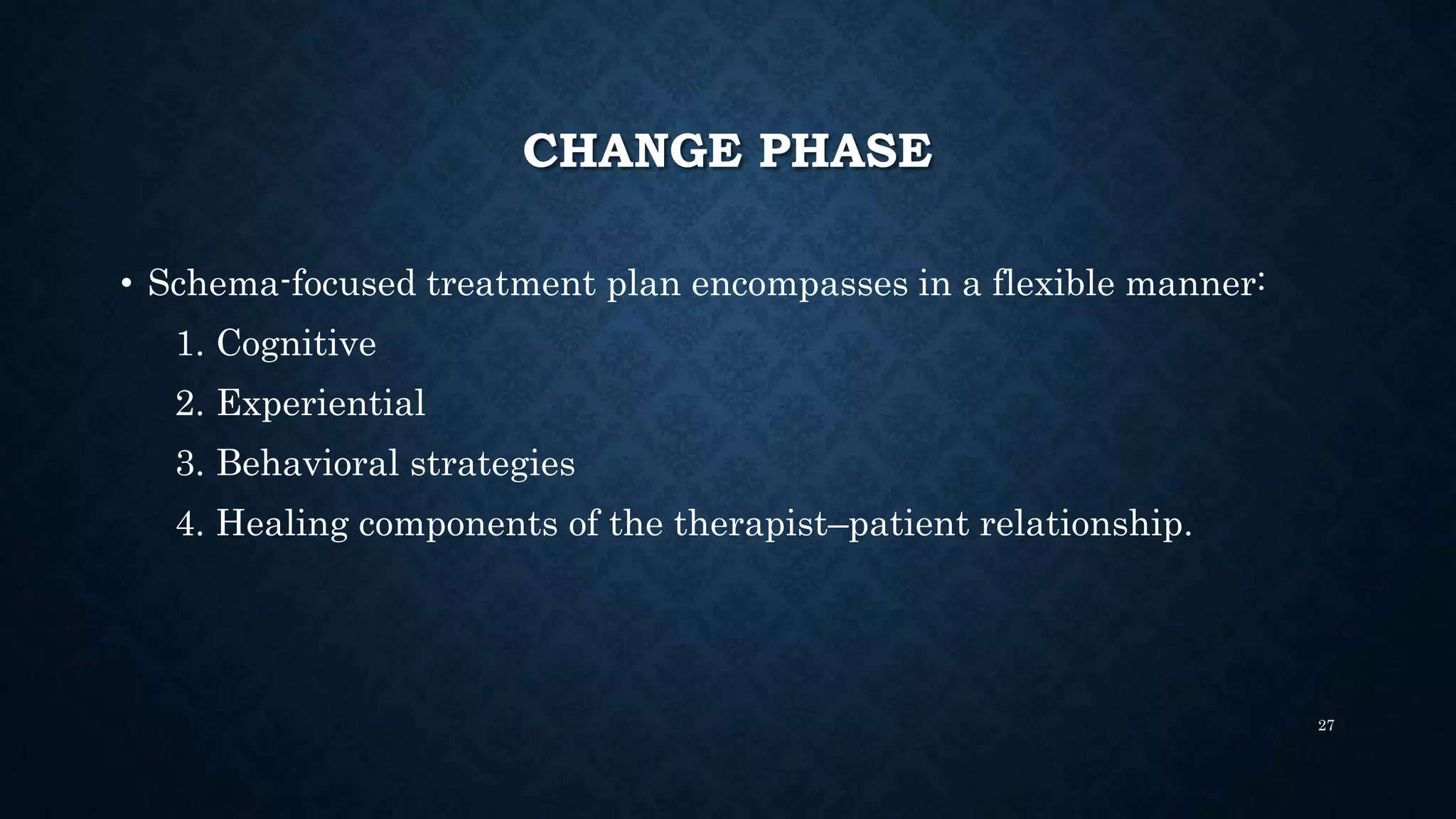 CHANGE PHASE

• Schema-focused treatment plan encompasses in a flexible manner:

1. Cognitive
2. Experiential
3. Behavioral strategies
4. Healing components of the therapist–patient relationship.

27